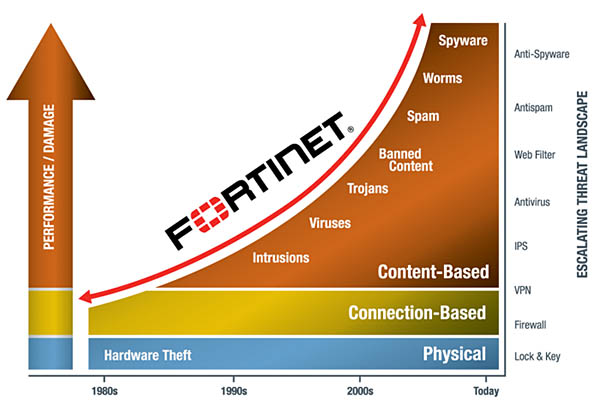 PERFORMANCE / DAMAGE

FORTINET®

Spyware
Worms
Spam
Banned Content
Trojans
Viruses
Intrusions
Content-Based

Connection-Based

Hardware Theft
Physical

Anti-Spyware
Antispam
Web Filter
Antivirus
IPS
VPN
Firewall
Lock & Key

ESCALATING THREAT LANDSCAPE

1980s
1990s
2000s
Today